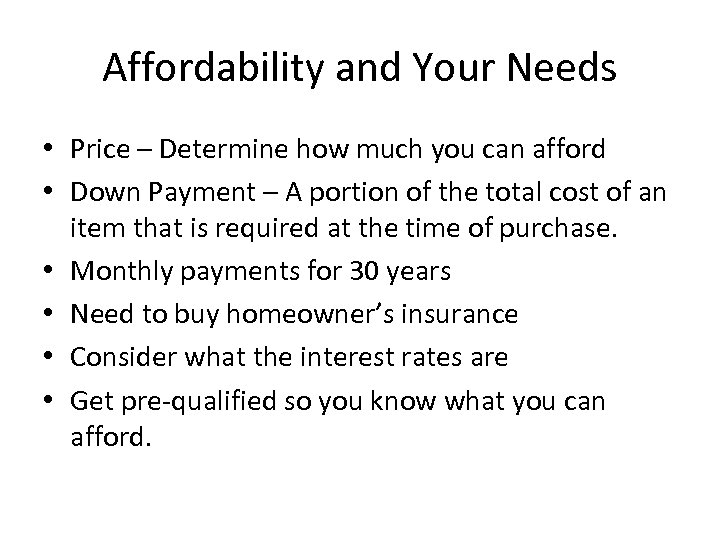 Affordability and Your Needs

• Price – Determine how much you can afford
• Down Payment – A portion of the total cost of an item that is required at the time of purchase.
• Monthly payments for 30 years
• Need to buy homeowner's insurance
• Consider what the interest rates are
• Get pre-qualified so you know what you can afford.